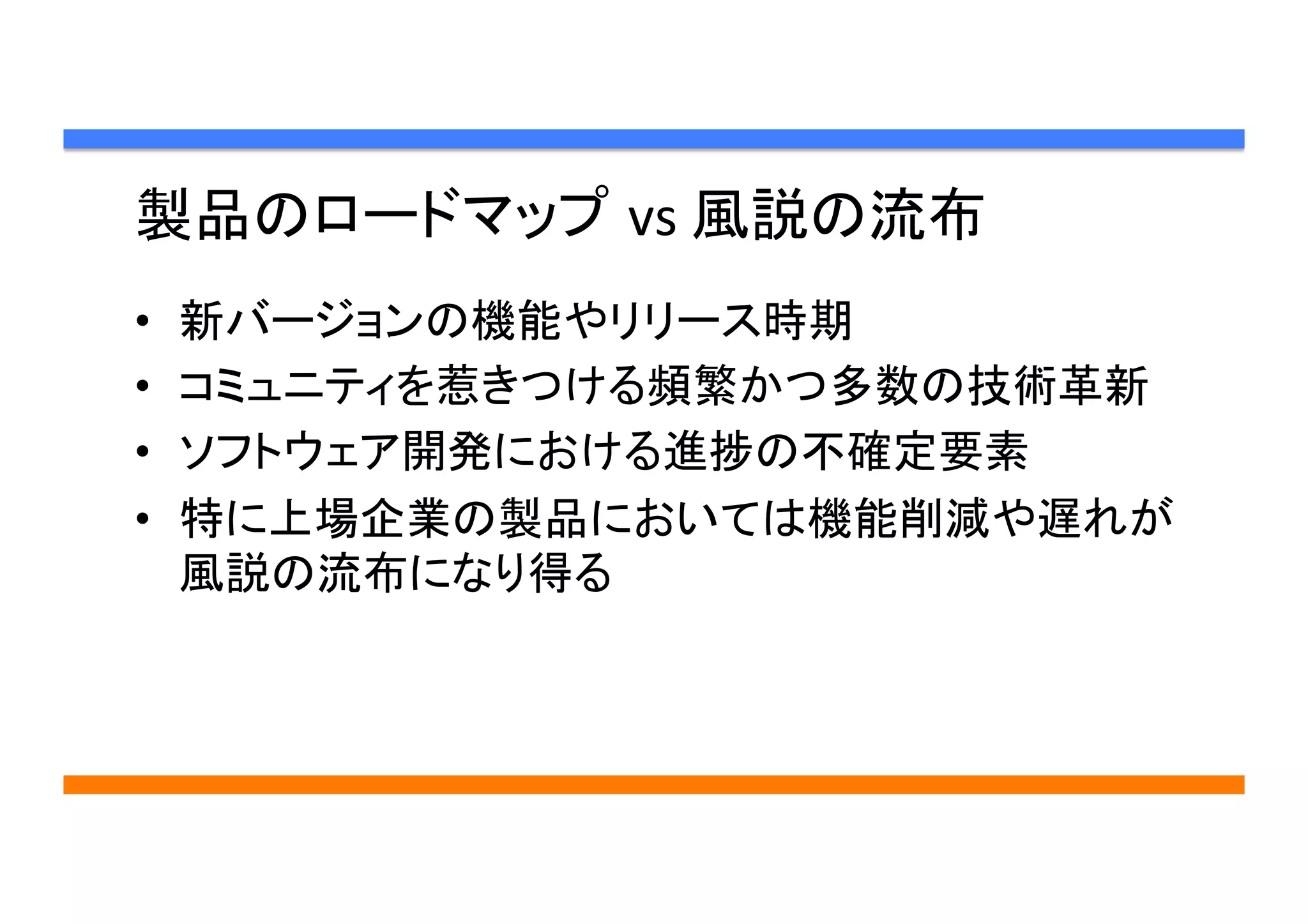 製品のロードマップ vs 風説の流布

• 新バージョンの機能やリリース時期
• コミュニティを惹きつける頻繁かつ多数の技術革新
• ソフトウェア開発における進捗の不確定要素
• 特に上場企業の製品においては機能削減や遅れが風説の流布になり得る